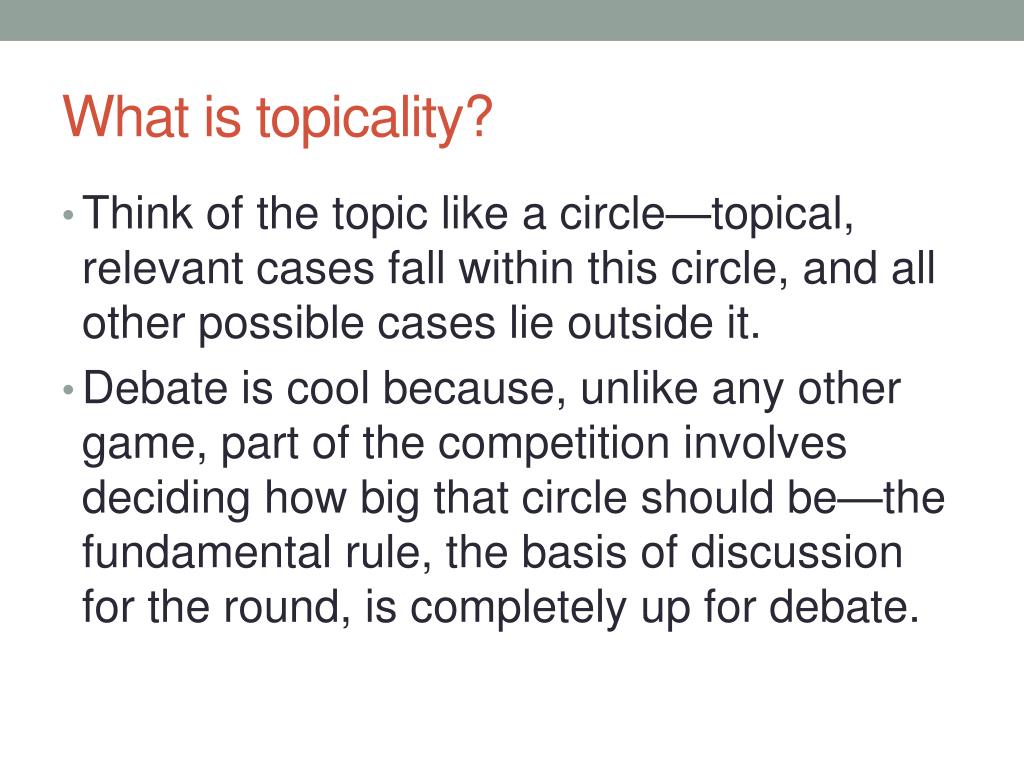 What is topicality?

• Think of the topic like a circle—topical, relevant cases fall within this circle, and all other possible cases lie outside it.

• Debate is cool because, unlike any other game, part of the competition involves deciding how big that circle should be—the fundamental rule, the basis of discussion for the round, is completely up for debate.